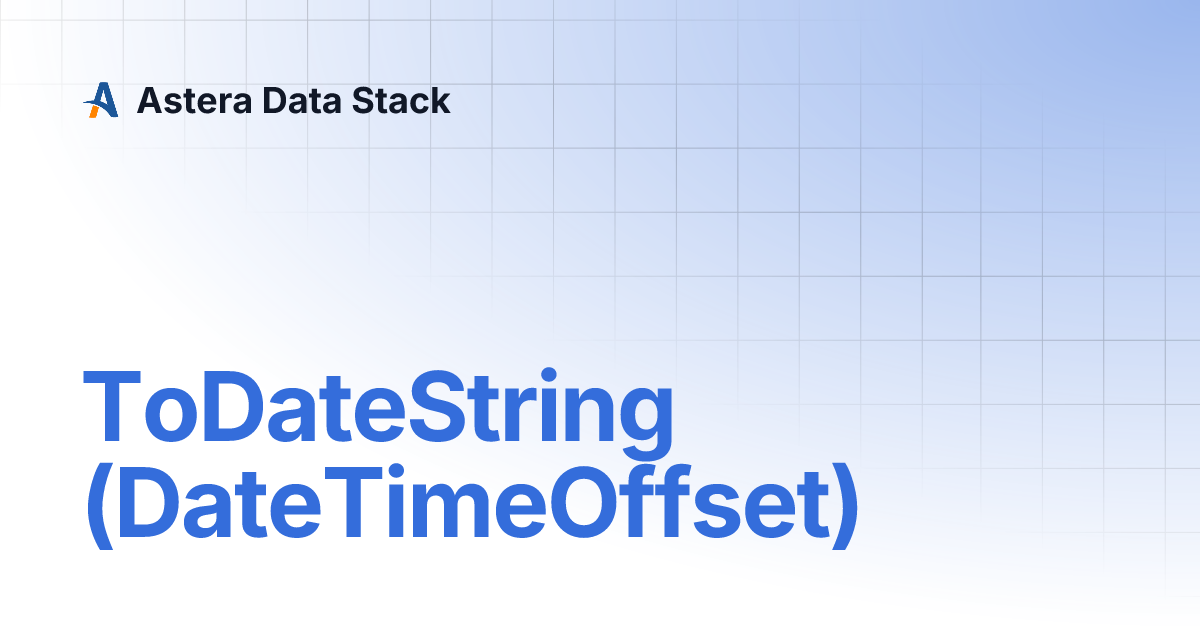 Astera Data Stack

ToDateString (DateTimeOffset)